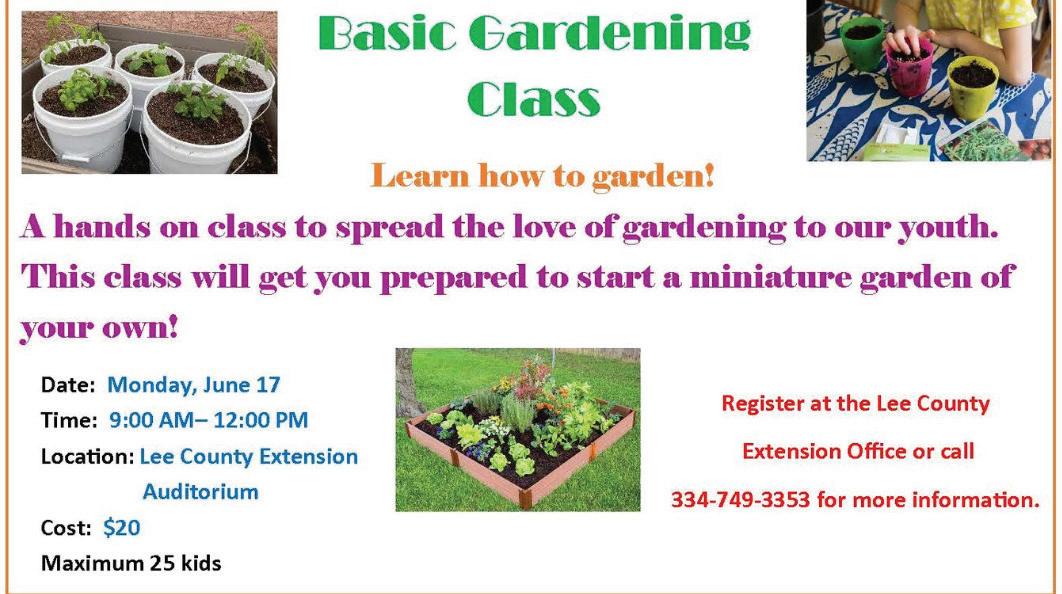 Basic Gardening Class

Learn how to garden!

A hands on class to spread the love of gardening to our youth. This class will get you prepared to start a miniature garden of your own!

Date: Monday, June 17
Time: 9:00 AM– 12:00 PM
Location: Lee County Extension Auditorium
Cost: $20
Maximum 25 kids

Register at the Lee County Extension Office or call 334-749-3353 for more information.